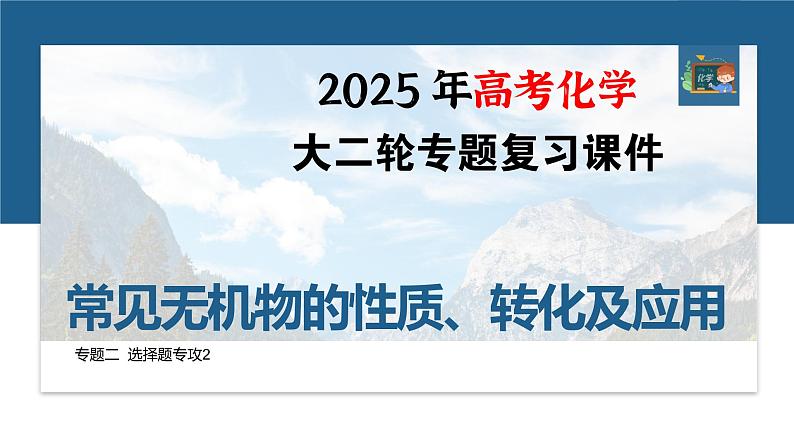 2025 年高考化学

大二轮专题复习课件

化学

常见无机物的性质、转化及应用

专题二 选择题专攻2